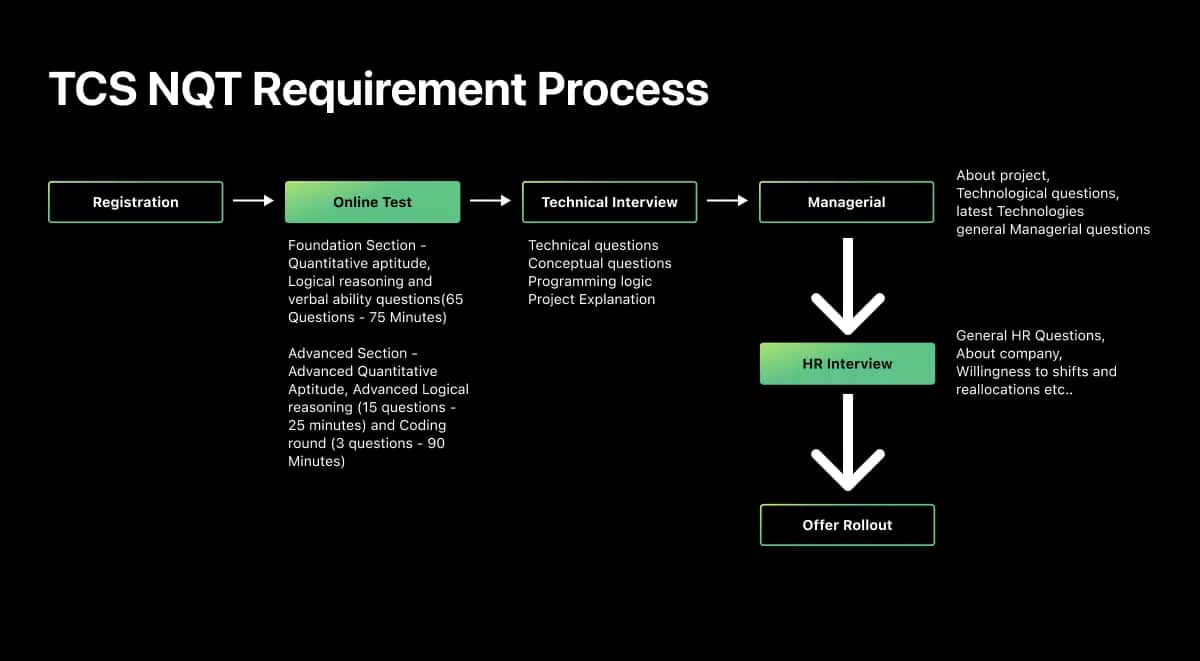 TCS NQT Requirement Process

Registration

Online Test

Foundation Section - Quantitative aptitude, Logical reasoning and verbal ability questions(65 Questions - 75 Minutes)

Advanced Section - Advanced Quantitative Aptitude, Advanced Logical reasoning (15 questions - 25 minutes) and Coding round (3 questions - 90 Minutes)

Technical Interview

Technical questions
Conceptual questions
Programming logic
Project Explanation

Managerial

About project,
Technological questions,
latest Technologies
general Managerial questions

HR Interview

General HR Questions,
About company,
Willingness to shifts and reallocations etc..

Offer Rollout